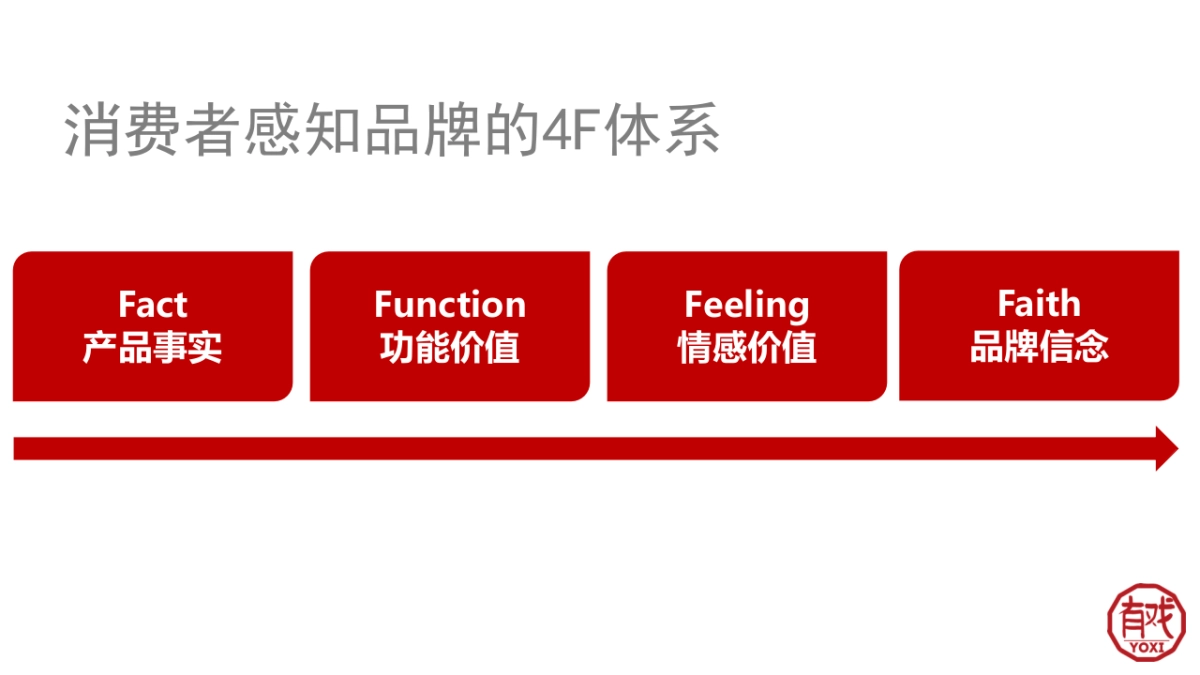 消费者感知品牌的4F体系

Fact
产品事实

Function
功能价值

Feeling
情感价值

Faith
品牌信念

有戏
YOXI